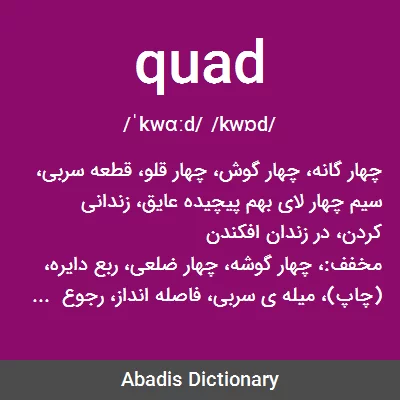 quad

/ˈkwɑːd/ /kwɒd/

چهار گانه، چهار گوش، چهار قلو، قطعه سربی، سیم چهار لای بهم پیچیده عایق، زندانی کردن، در زندان افکندن
مخفف:، چهار گوشه، چهار ضلعی، ربع دایره، (چاپ)، میله ی سربی، فاصله انداز، رجوع ...

Abadis Dictionary